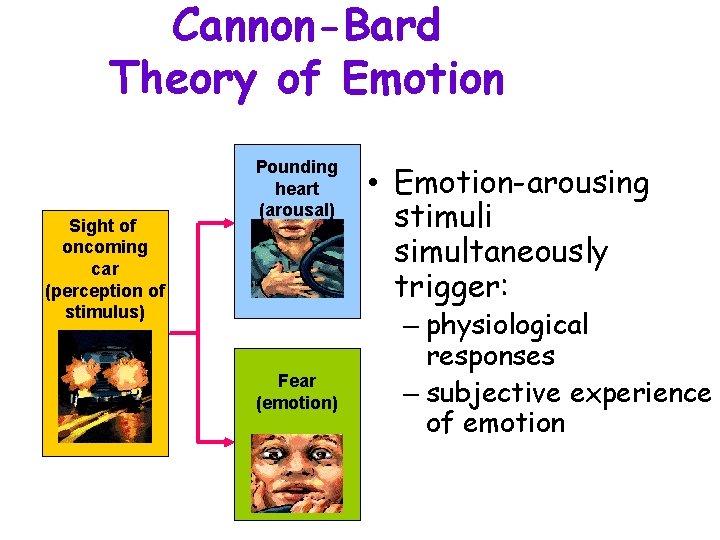 Cannon-Bard
Theory of Emotion

Sight of oncoming car (perception of stimulus)

Pounding heart (arousal)

Fear (emotion)

• Emotion-arousing stimuli simultaneously trigger:
– physiological responses
– subjective experience of emotion